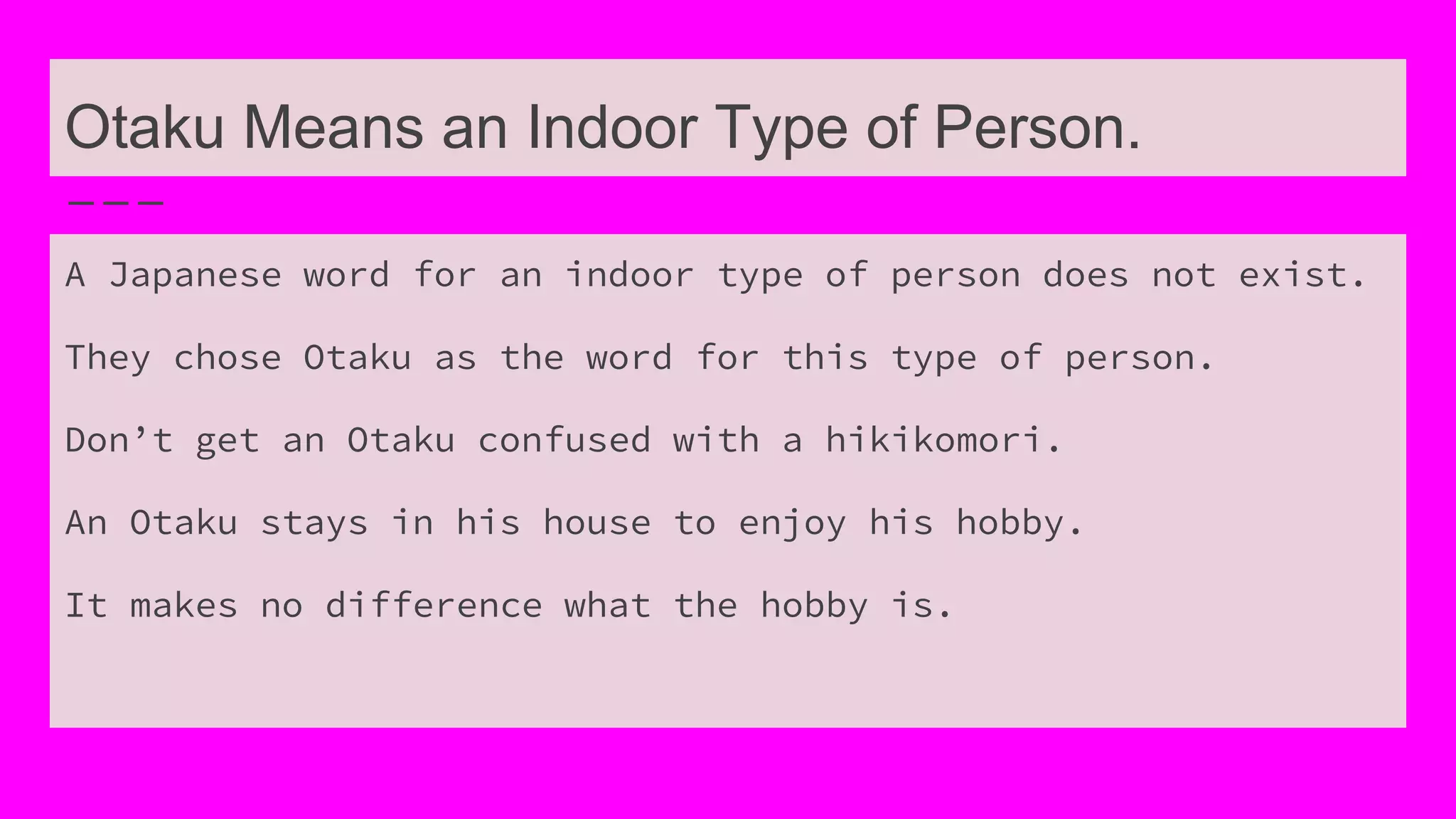 Otaku Means an Indoor Type of Person.

A Japanese word for an indoor type of person does not exist.

They chose Otaku as the word for this type of person.

Don’t get an Otaku confused with a hikikomori.

An Otaku stays in his house to enjoy his hobby.

It makes no difference what the hobby is.